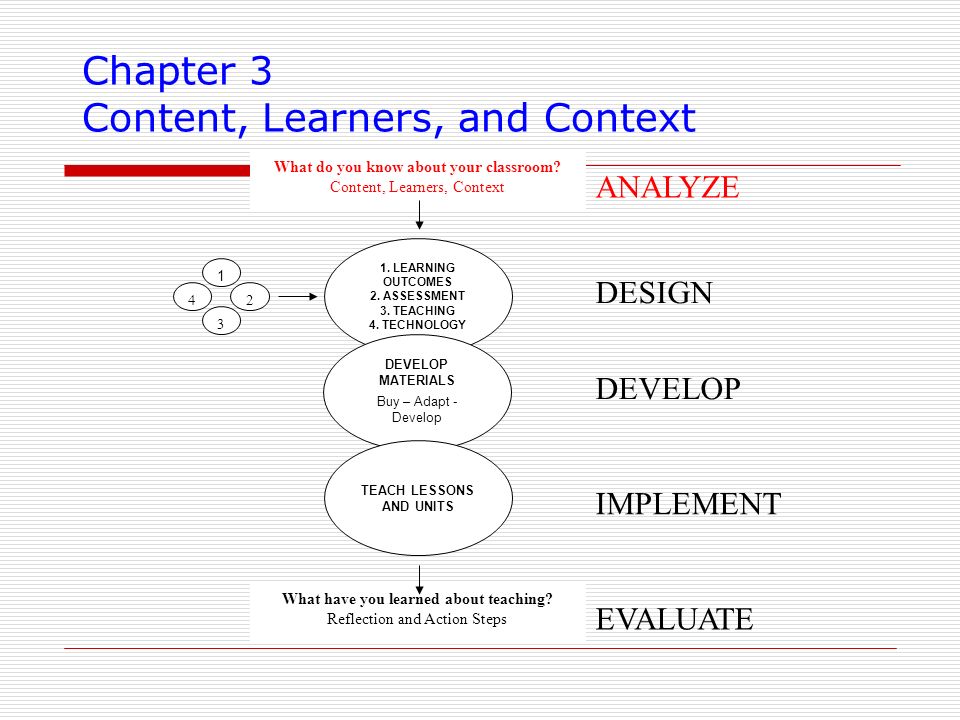 Chapter 3
Content, Learners, and Context

What do you know about your classroom?
Content, Learners, Context

ANALYZE

1
4
2
3

1. LEARNING OUTCOMES
2. ASSESSMENT
3. TEACHING
4. TECHNOLOGY

DESIGN

DEVELOP MATERIALS
Buy – Adapt - Develop

DEVELOP

TEACH LESSONS AND UNITS

IMPLEMENT

What have you learned about teaching?
Reflection and Action Steps

EVALUATE